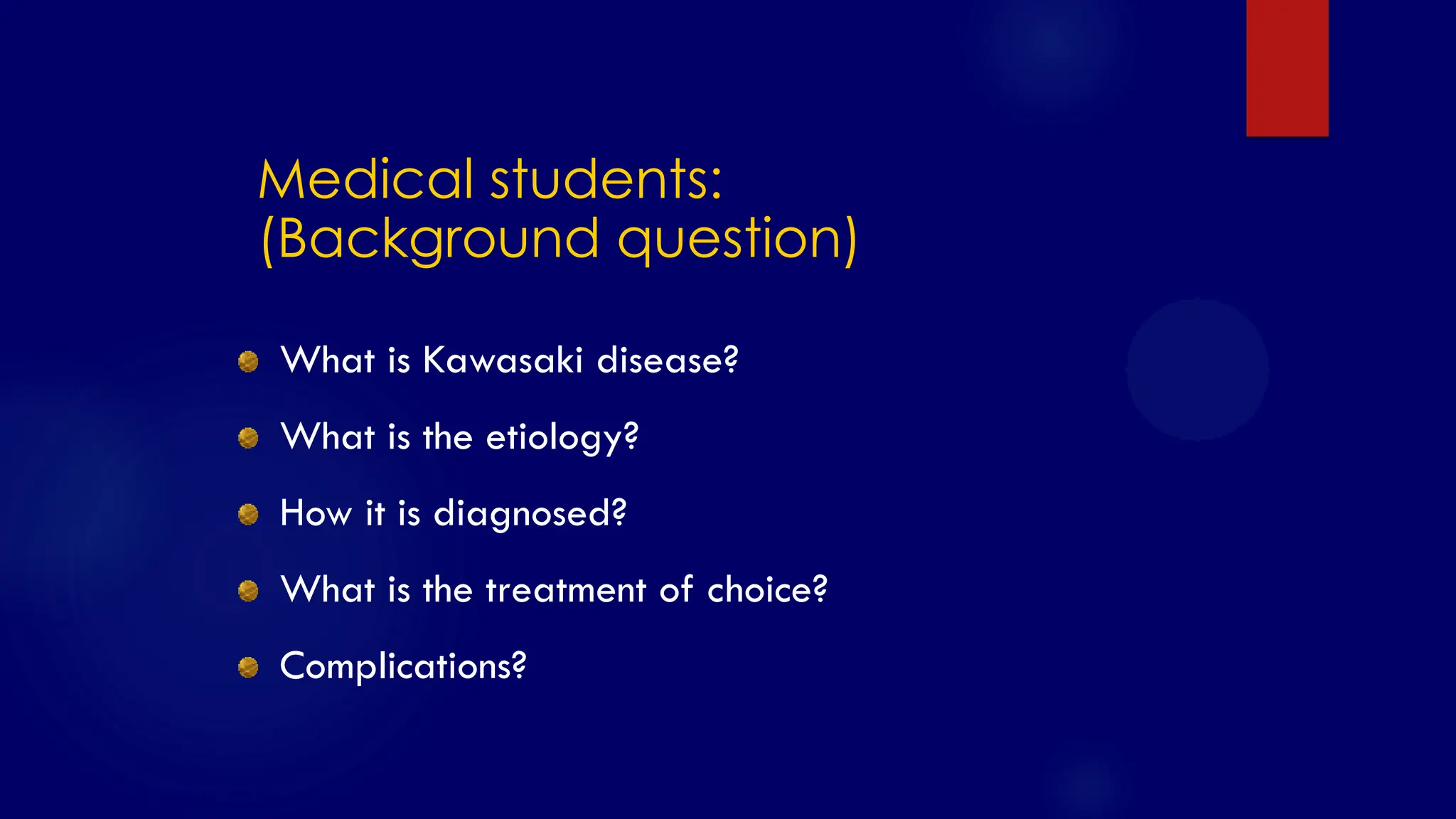 Medical students:
(Background question)

- What is Kawasaki disease?
- What is the etiology?
- How it is diagnosed?
- What is the treatment of choice?
- Complications?